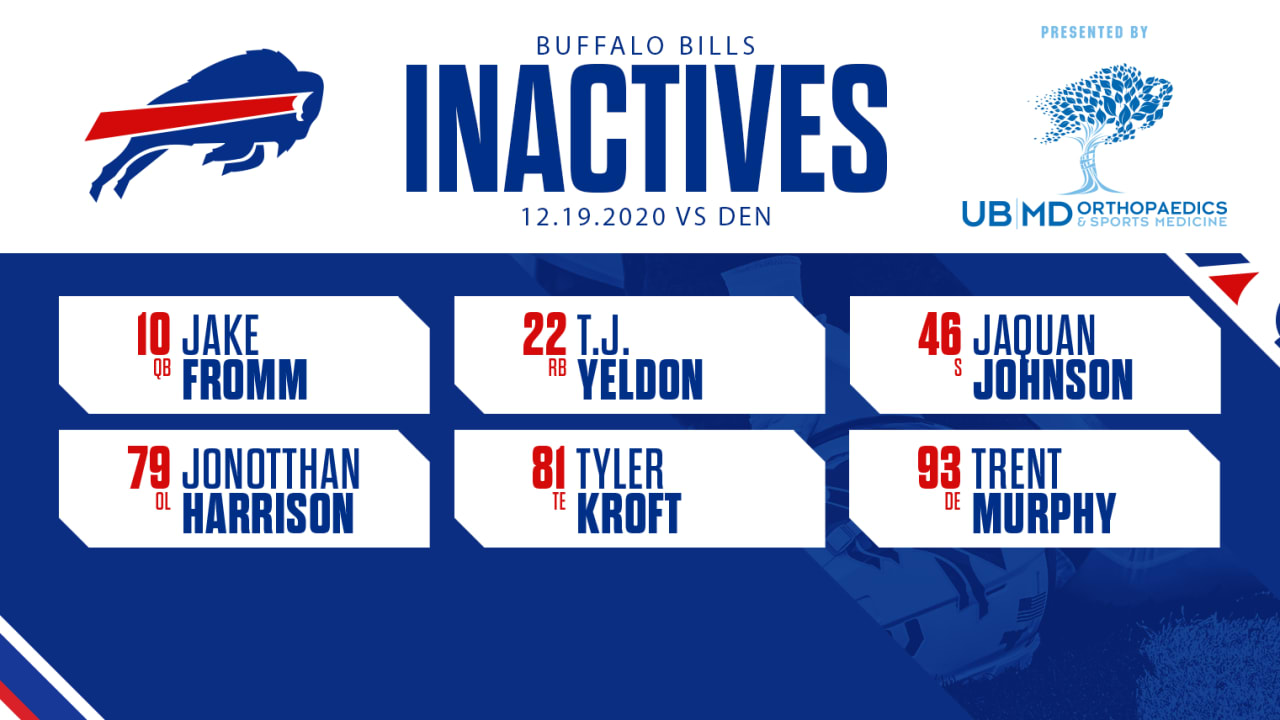 BUFFALO BILLS
INACTIVES
12.19.2020 VS DEN

PRESENTED BY
UB|MD ORTHOPAEDICS & SPORTS MEDICINE

10 QB JAKE FROMM

22 RB T.J. YELDON

46 S JAQUAN JOHNSON

79 OL JONOTTHAN HARRISON

81 TE TYLER KROFT

93 DE TRENT MURPHY